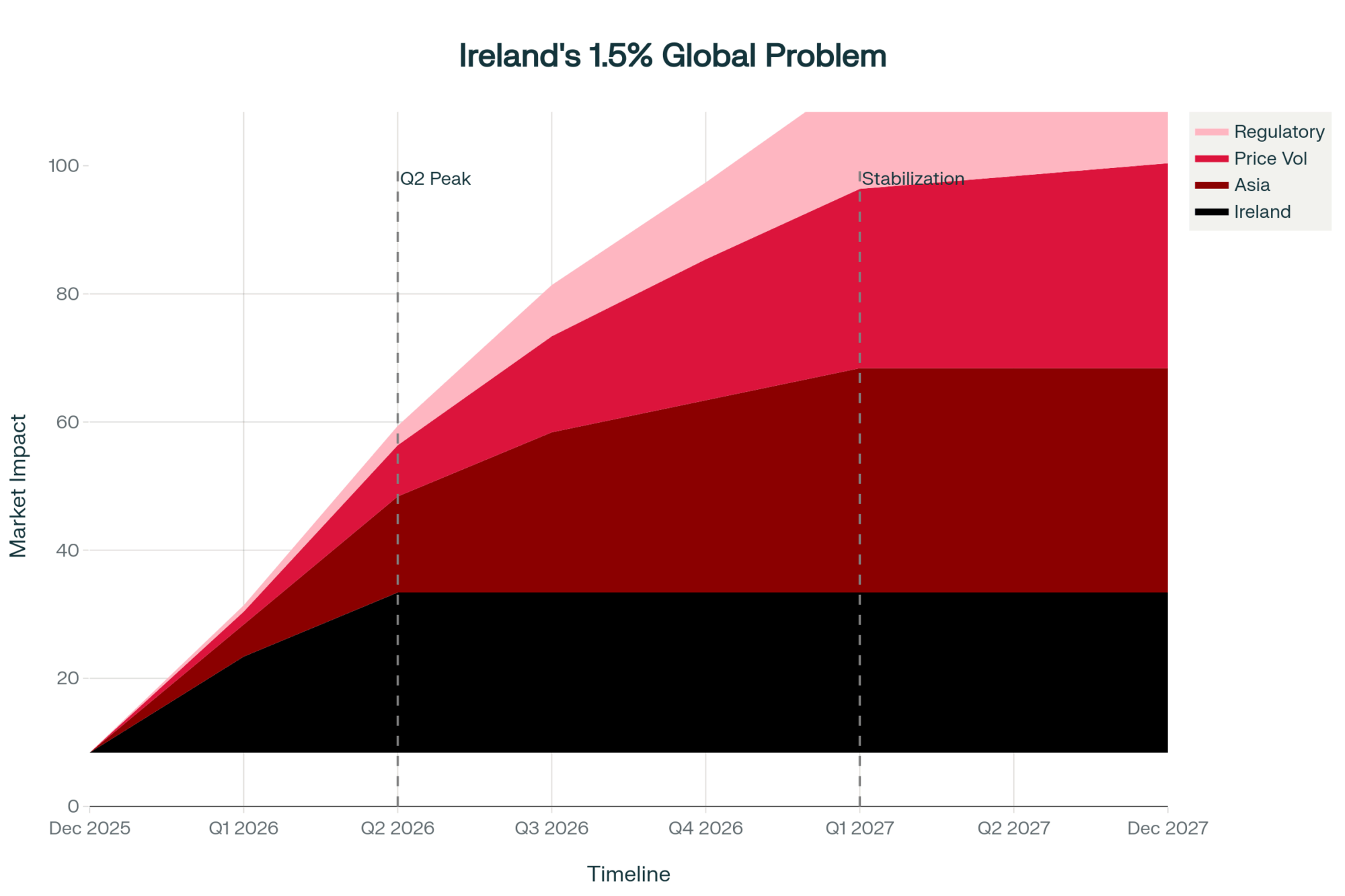 Ireland's 1.5% Global Problem

Regulatory
Price Vol
Asia
Ireland

Q2 Peak
Stabilization

Market Impact

100
80
60
40
20
0

Dec 2025
Q1 2026
Q2 2026
Q3 2026
Q4 2026
Q1 2027
Q2 2027
Dec 2027

Timeline